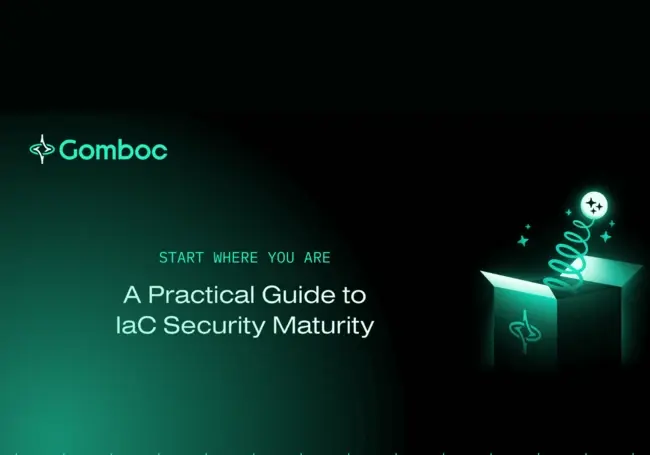 Gomboc

START WHERE YOU ARE

A Practical Guide to IaC Security Maturity